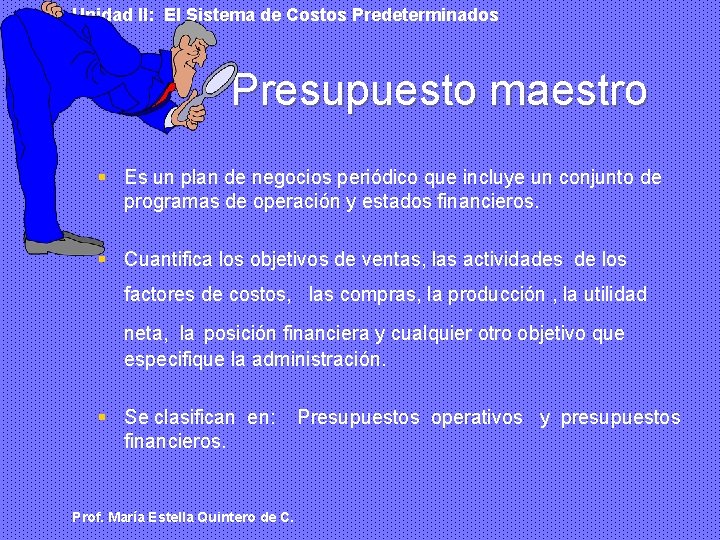 Unidad II: El Sistema de Costos Predeterminados

Presupuesto maestro

▪ Es un plan de negocios periódico que incluye un conjunto de programas de operación y estados financieros.

▪ Cuantifica los objetivos de ventas, las actividades de los factores de costos, las compras, la producción , la utilidad neta, la posición financiera y cualquier otro objetivo que especifique la administración.

▪ Se clasifican en: Presupuestos operativos y presupuestos financieros.

Prof. María Estella Quintero de C.